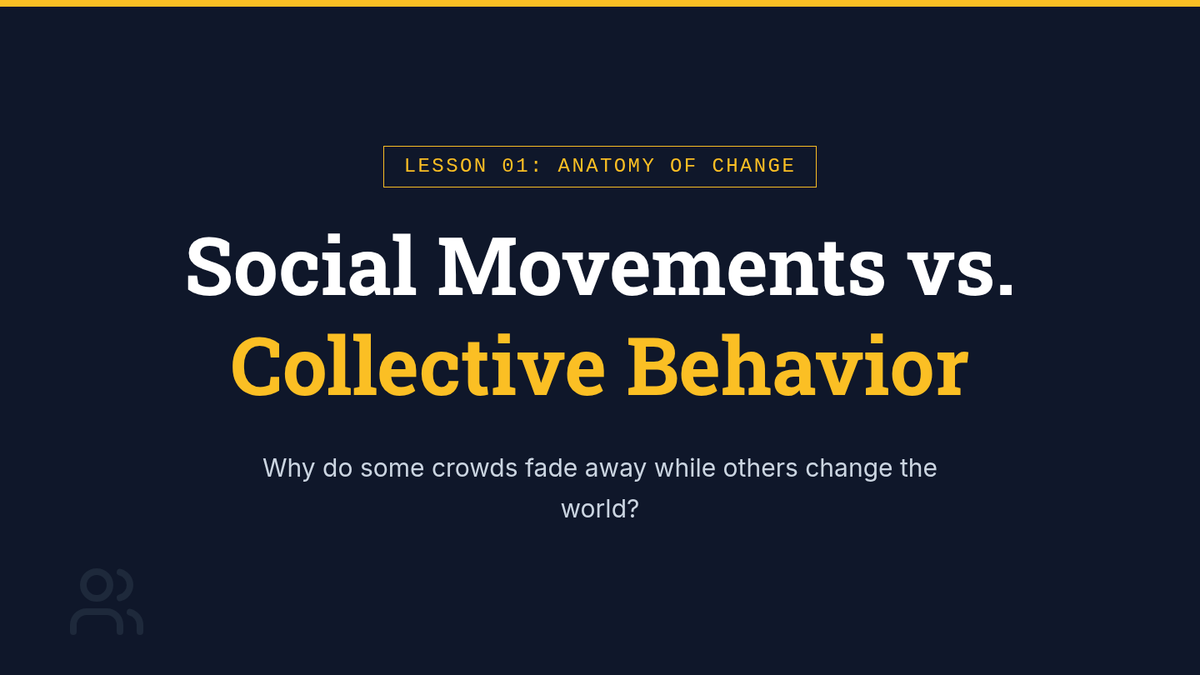 LESSON 01: ANATOMY OF CHANGE

Social Movements vs.
Collective Behavior

Why do some crowds fade away while others change the world?